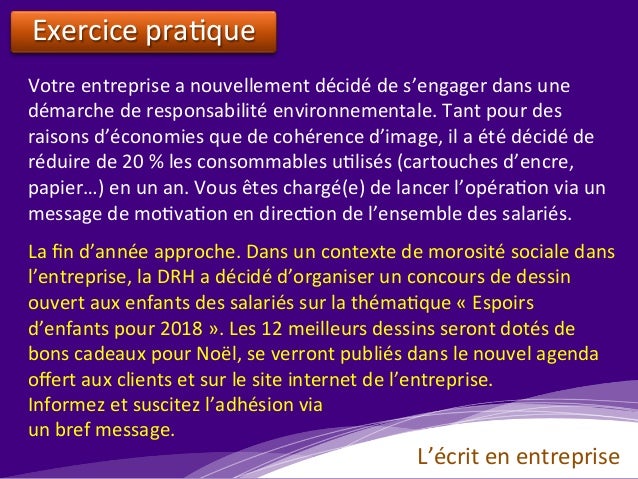 Exercice pratique

Votre entreprise a nouvellement décidé de s'engager dans une démarche de responsabilité environnementale. Tant pour des raisons d'économies que de cohérence d'image, il a été décidé de réduire de 20 % les consommables utilisés (cartouches d'encre, papier…) en un an. Vous êtes chargé(e) de lancer l'opération via un message de motivation en direction de l'ensemble des salariés.

La fin d'année approche. Dans un contexte de morosité sociale dans l'entreprise, la DRH a décidé d'organiser un concours de dessin ouvert aux enfants des salariés sur la thématique « Espoirs d'enfants pour 2018 ». Les 12 meilleurs dessins seront dotés de bons cadeaux pour Noël, se verront publiés dans le nouvel agenda offert aux clients et sur le site internet de l'entreprise.
Informez et suscitez l'adhésion via un bref message.

L'écrit en entreprise